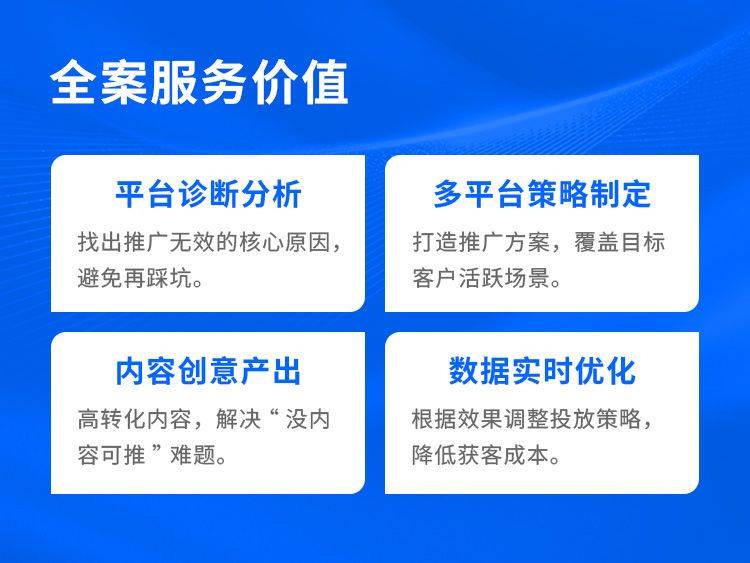 全案服务价值

平台诊断分析

找出推广无效的核心原因，避免再踩坑。

多平台策略制定

打造推广方案，覆盖目标客户活跃场景。

内容创意产出

高转化内容，解决“没内容可推”难题。

数据实时优化

根据效果调整投放策略，降低获客成本。